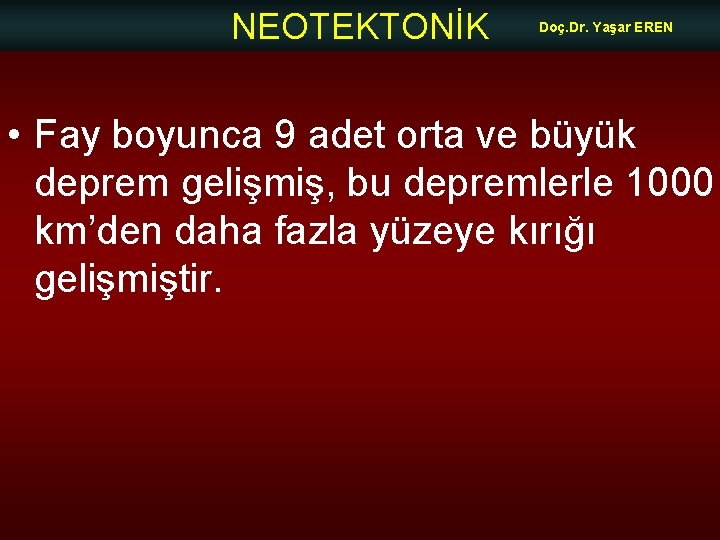 NEOTEKTONİK Doç.Dr. Yaşar EREN

• Fay boyunca 9 adet orta ve büyük deprem gelişmiş, bu depremlerle 1000 km'den daha fazla yüzeye kırığı gelişmiştir.